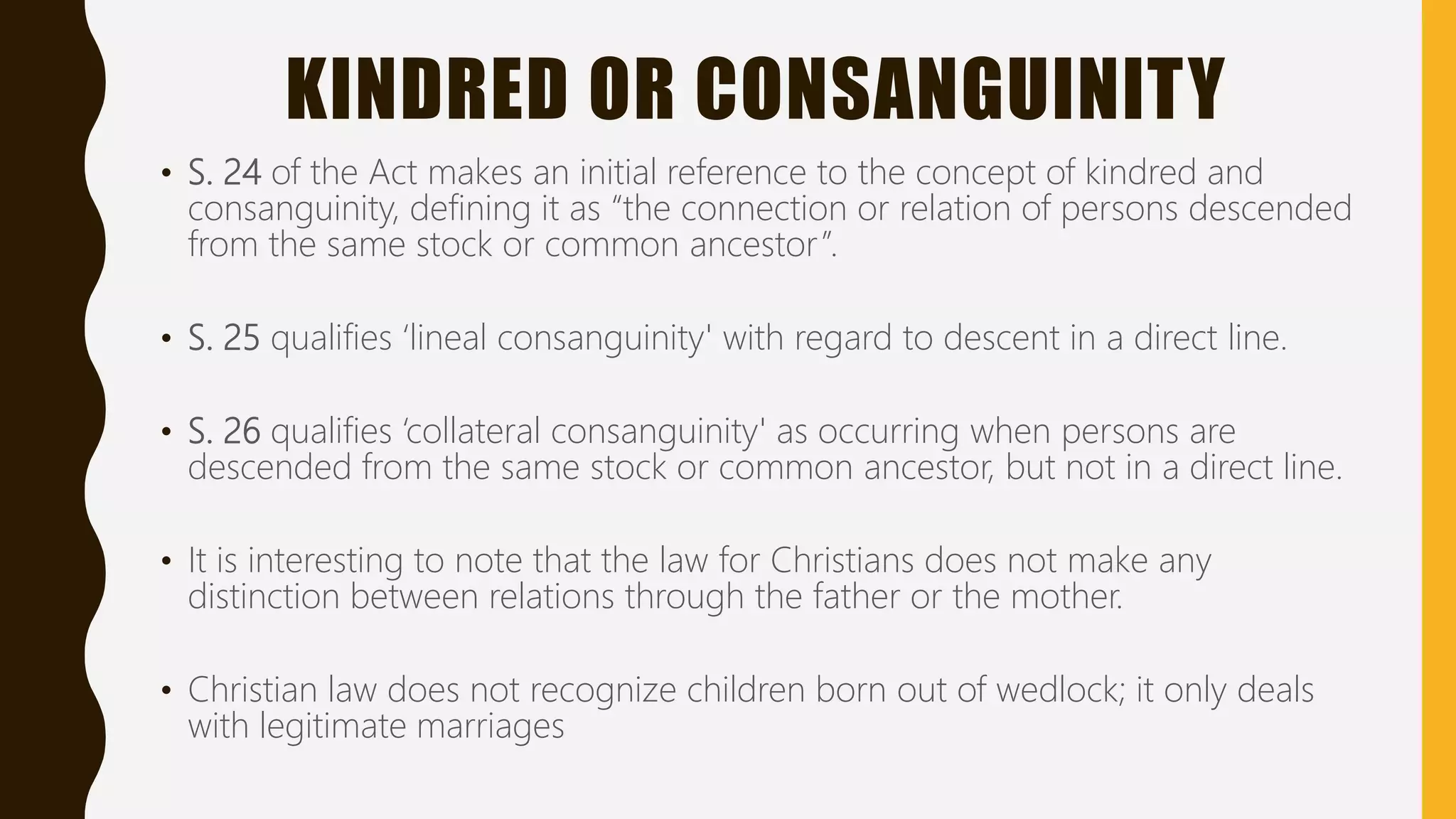 KINDRED OR CONSANGUINITY

• S. 24 of the Act makes an initial reference to the concept of kindred and consanguinity, defining it as “the connection or relation of persons descended from the same stock or common ancestor”.

• S. 25 qualifies ‘lineal consanguinity' with regard to descent in a direct line.

• S. 26 qualifies ‘collateral consanguinity' as occurring when persons are descended from the same stock or common ancestor, but not in a direct line.

• It is interesting to note that the law for Christians does not make any distinction between relations through the father or the mother.

• Christian law does not recognize children born out of wedlock; it only deals with legitimate marriages